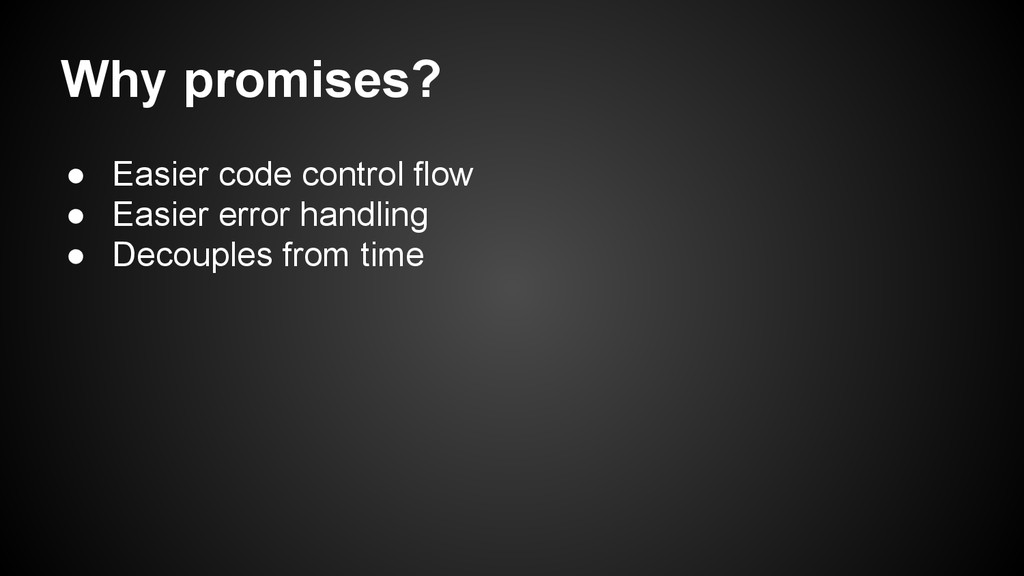 Why promises?

● Easier code control flow
● Easier error handling
● Decouples from time